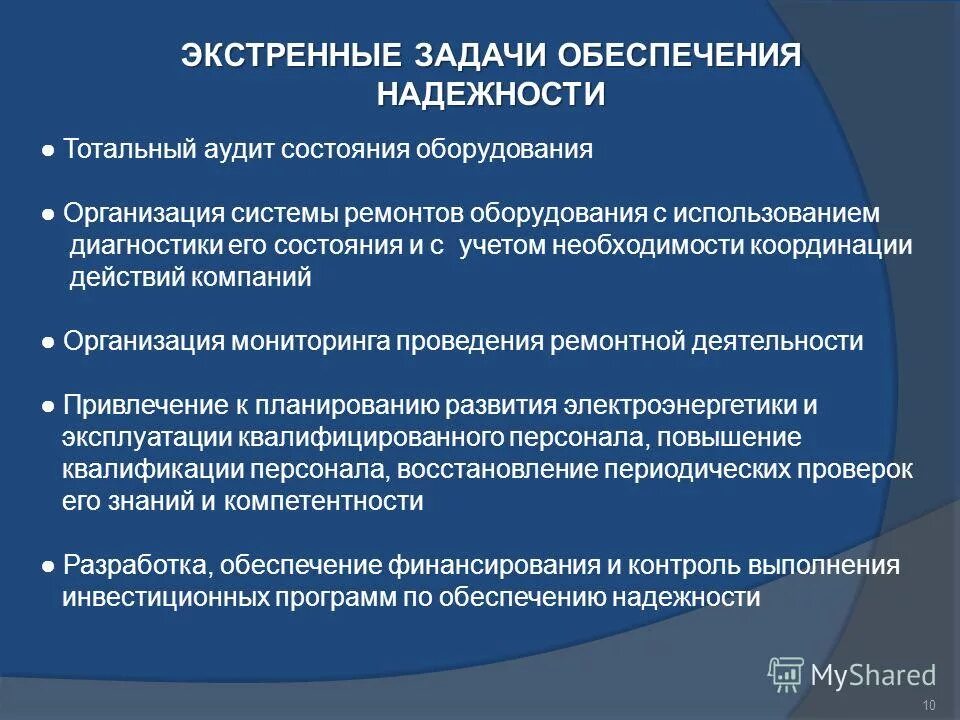 ЭКСТРЕННЫЕ ЗАДАЧИ ОБЕСПЕЧЕНИЯ НАДЕЖНОСТИ

● Тотальный аудит состояния оборудования

● Организация системы ремонтов оборудования с использованием диагностики его состояния и с учетом необходимости координации действий компаний

● Организация мониторинга проведения ремонтной деятельности

● Привлечение к планированию развития электроэнергетики и эксплуатации квалифицированного персонала, повышение квалификации персонала, восстановление периодических проверок его знаний и компетентности

● Разработка, обеспечение финансирования и контроль выполнения инвестиционных программ по обеспечению надежности

MyShared

10